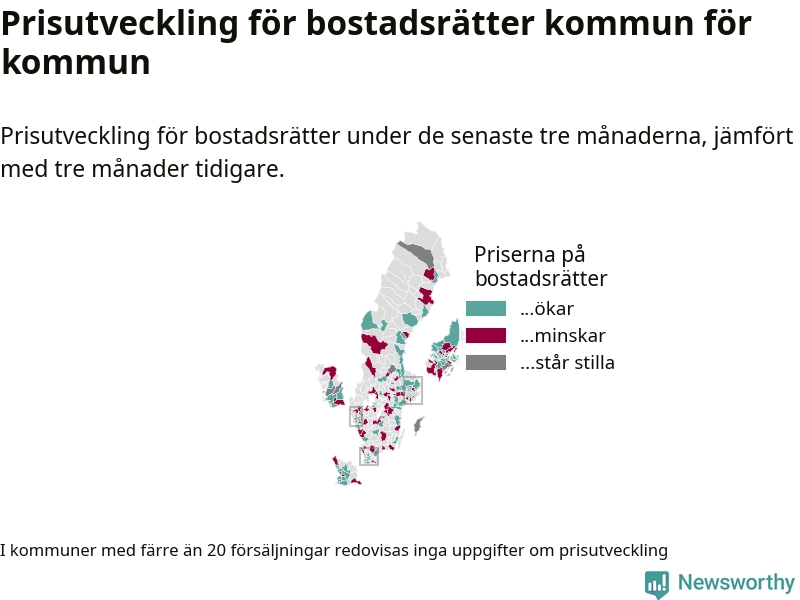 Prisutveckling för bostadsrätter kommun för kommun

Prisutveckling för bostadsrätter under de senaste tre månaderna, jämfört med tre månader tidigare.

Priserna på bostadsrätter
...ökar
...minskar
...står stilla

I kommuner med färre än 20 försäljningar redovisas inga uppgifter om prisutveckling

Newsworthy